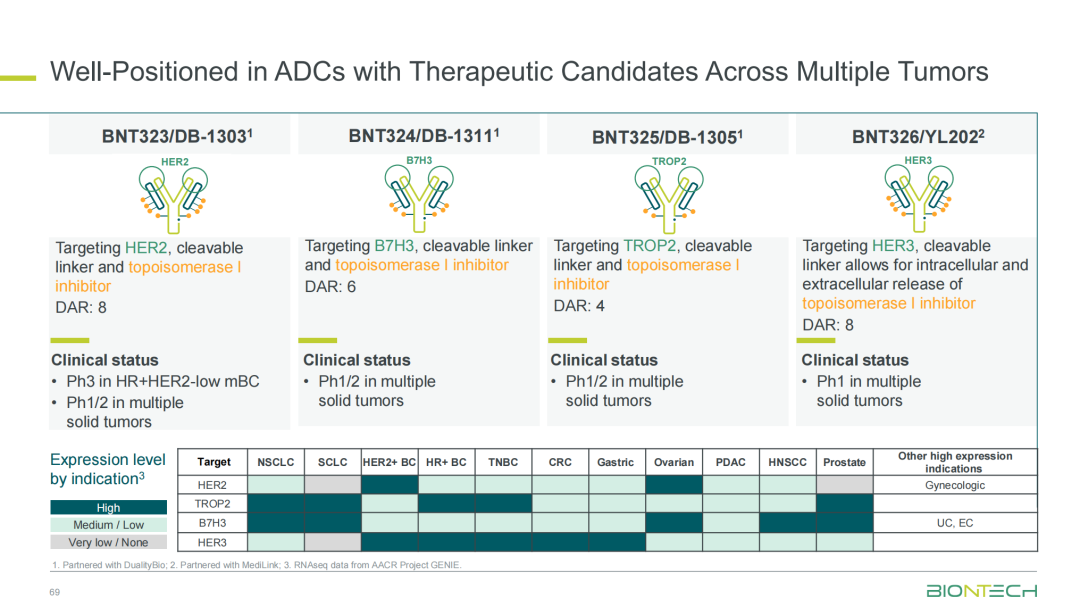 Well-Positioned in ADCs with Therapeutic Candidates Across Multiple Tumors

BNT323/DB-1303$^1$

HER2

Targeting HER2, cleavable linker and topoisomerase I inhibitor

DAR: 8

Clinical status

• Ph3 in HR+HER2-low mBC

• Ph1/2 in multiple solid tumors

BNT324/DB-1311$^1$

B7H3

Targeting B7H3, cleavable linker and topoisomerase I inhibitor

DAR: 6

Clinical status

• Ph1/2 in multiple solid tumors

BNT325/DB-1305$^1$

TROP2

Targeting TROP2, cleavable linker and topoisomerase I inhibitor

DAR: 4

Clinical status

• Ph1/2 in multiple solid tumors

BNT326/YL202$^2$

HER3

Targeting HER3, cleavable linker allows for intracellular and extracellular release of topoisomerase I inhibitor

DAR: 8

Clinical status

• Ph1 in multiple solid tumors

Expression level by indication$^3$

High

Medium / Low

Very low / None

| Target | NSCLC | SCLC | HER2+ BC | HR+ BC | TNBC | CRC | Gastric | Ovarian | PDAC | HNSCC | Prostate | Other high expression indications |
|---|---|---|---|---|---|---|---|---|---|---|---|---|
| HER2 | | | | | | | | | | | | Gynecologic |
| TROP2 | | | | | | | | | | | | |
| B7H3 | | | | | | | | | | | | UC, EC |
| HER3 | | | | | | | | | | | | |

1. Partnered with DualityBio; 2. Partnered with MediLink; 3. RNAseq data from AACR Project GENIE.

69

BIONTECH